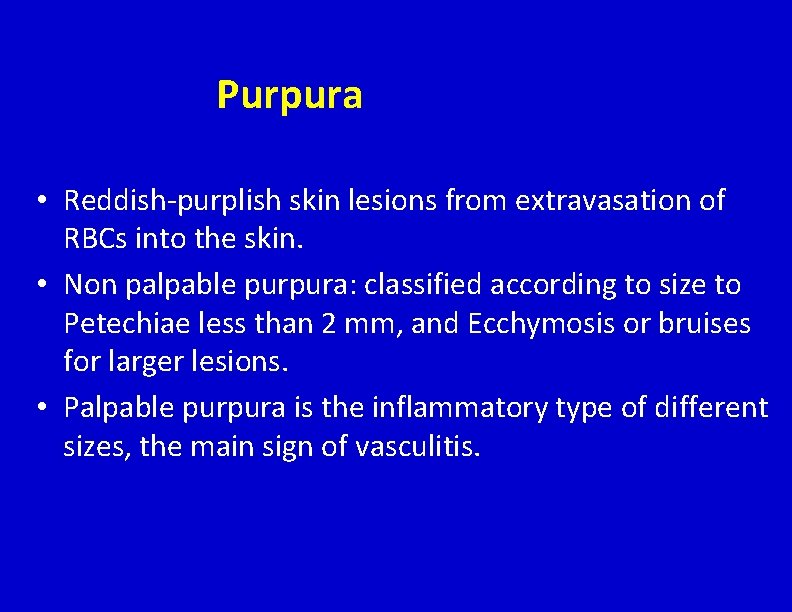 Purpura

• Reddish-purplish skin lesions from extravasation of RBCs into the skin.
• Non palpable purpura: classified according to size to Petechiae less than 2 mm, and Ecchymosis or bruises for larger lesions.
• Palpable purpura is the inflammatory type of different sizes, the main sign of vasculitis.